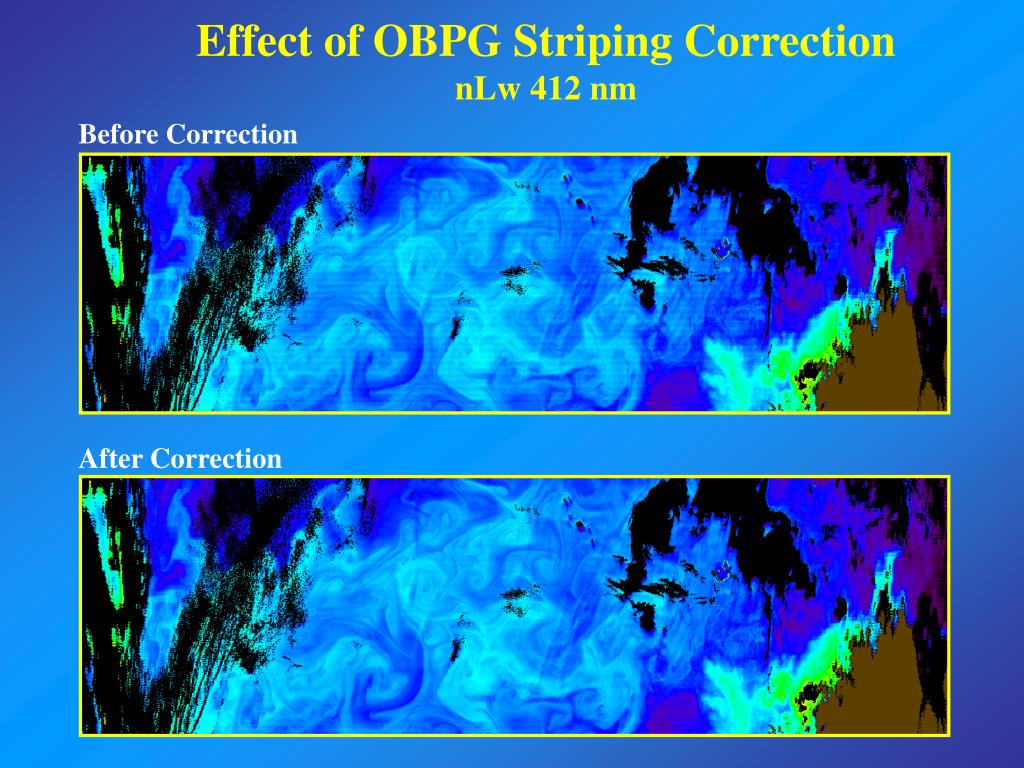 Effect of OBPG Striping Correction
nLw 412 nm

Before Correction

After Correction